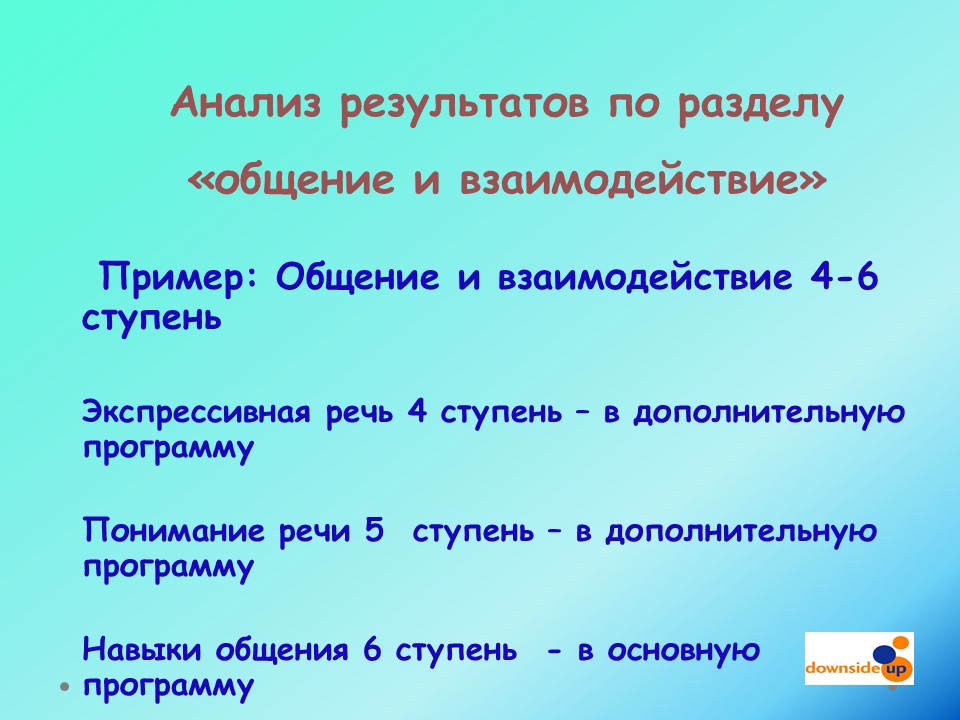 Анализ результатов по разделу «общение и взаимодействие»

Пример: Общение и взаимодействие 4-6 ступень

Экспрессивная речь 4 ступень – в дополнительную программу

Понимание речи 5 ступень – в дополнительную программу

Навыки общения 6 ступень - в основную программу

downside up